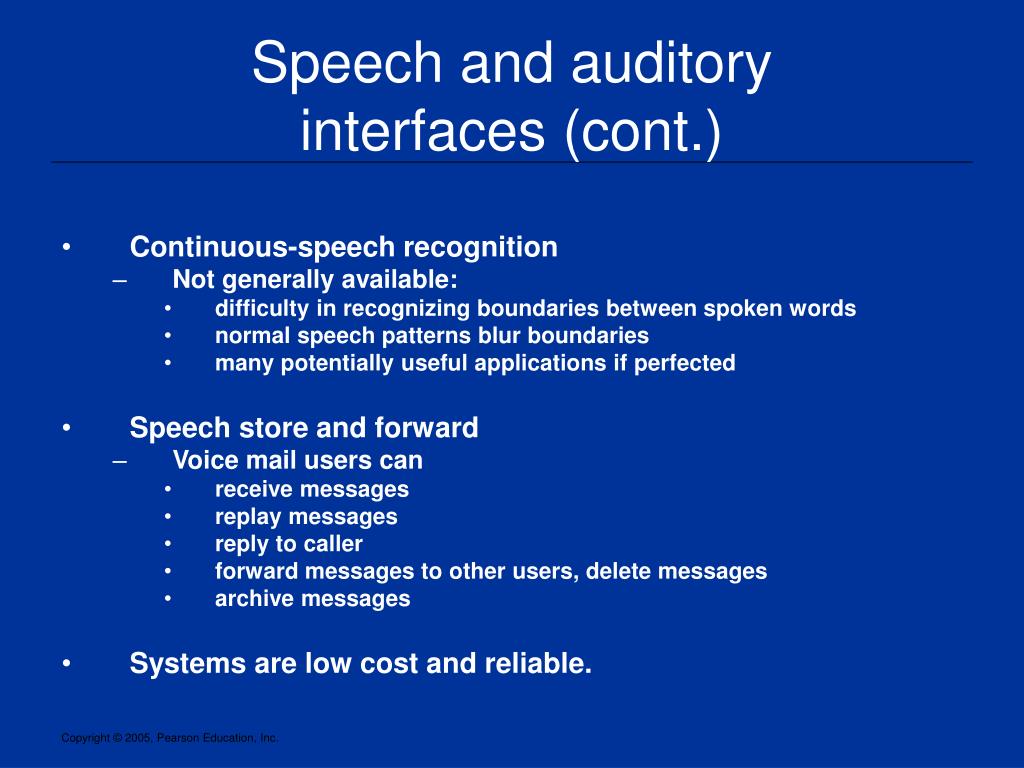 Speech and auditory interfaces (cont.)

• Continuous-speech recognition
– Not generally available:
• difficulty in recognizing boundaries between spoken words
• normal speech patterns blur boundaries
• many potentially useful applications if perfected

• Speech store and forward
– Voice mail users can
• receive messages
• replay messages
• reply to caller
• forward messages to other users, delete messages
• archive messages

• Systems are low cost and reliable.

Copyright © 2005, Pearson Education, Inc.